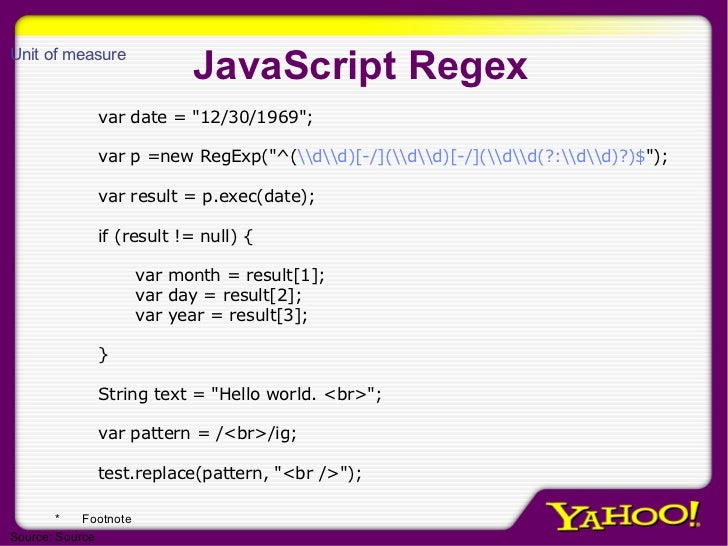 Unit of measure

JavaScript Regex

var date = "12/30/1969";

var p =new RegExp("^(\\d\\d)[-/](\\d\\d)[-/](\\d\\d(?:\\d\\d)?)$");

var result = p.exec(date);

if (result != null) {

var month = result[1];
var day = result[2];
var year = result[3];

}

String text = "Hello world. <br>";

var pattern = /<br>/ig;

test.replace(pattern, "<br />");

* Footnote

Source: Source

YAHOO!